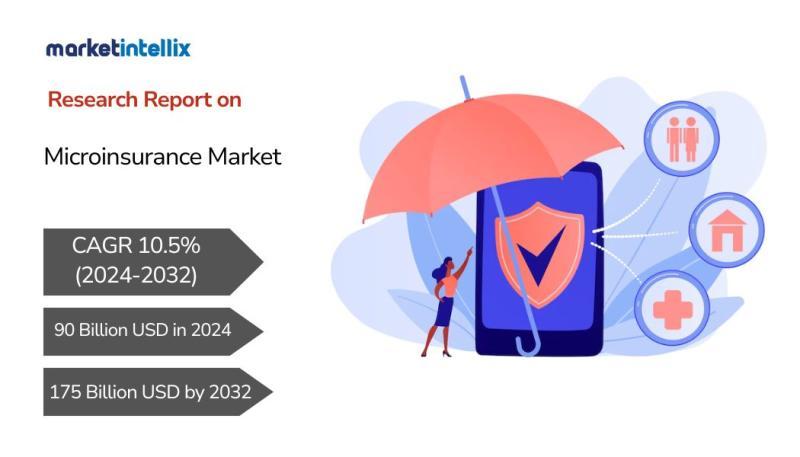 marketintellix

Research Report on

Microinsurance Market

CAGR 10.5% (2024-2032)

90 Billion USD in 2024

175 Billion USD by 2032